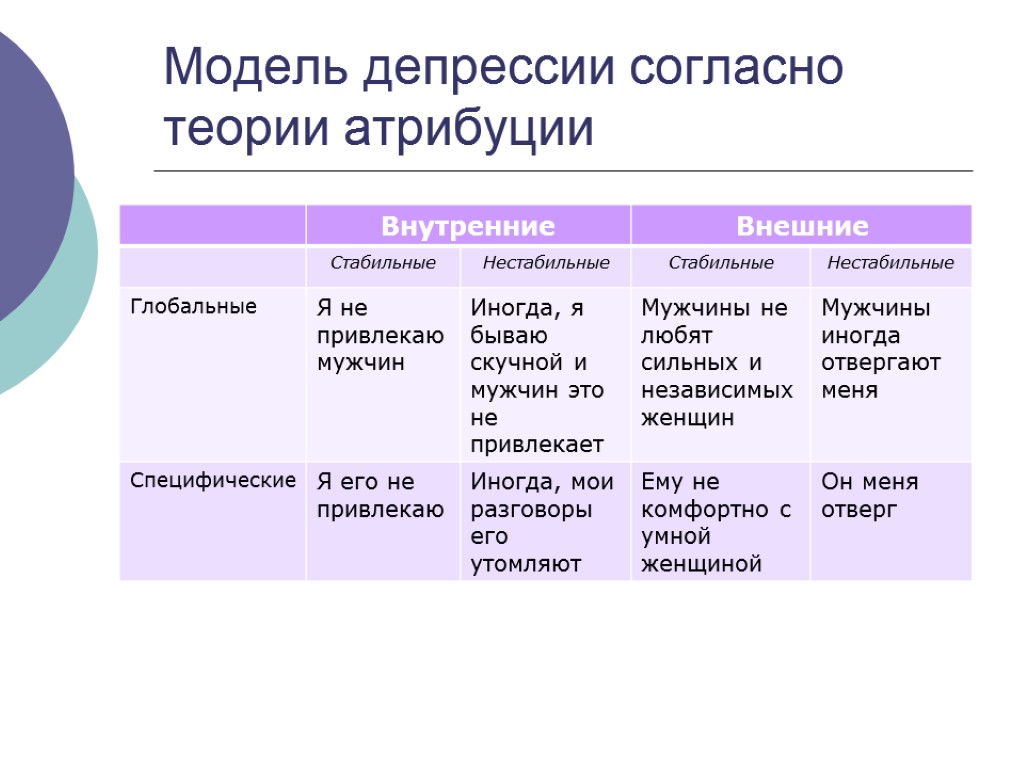 Модель депрессии согласно теории атрибуции

| | Внутренние | | Внешние | |
|---|---|---|---|---|
| | Стабильные | Нестабильные | Стабильные | Нестабильные |
| Глобальные | Я не привлекаю мужчин | Иногда, я бываю скучной и мужчин это не привлекает | Мужчины не любят сильных и независимых женщин | Мужчины иногда отвергают меня |
| Специфические | Я его не привлекаю | Иногда, мои разговоры его утомляют | Ему не комфортно с умной женщиной | Он меня отверг |